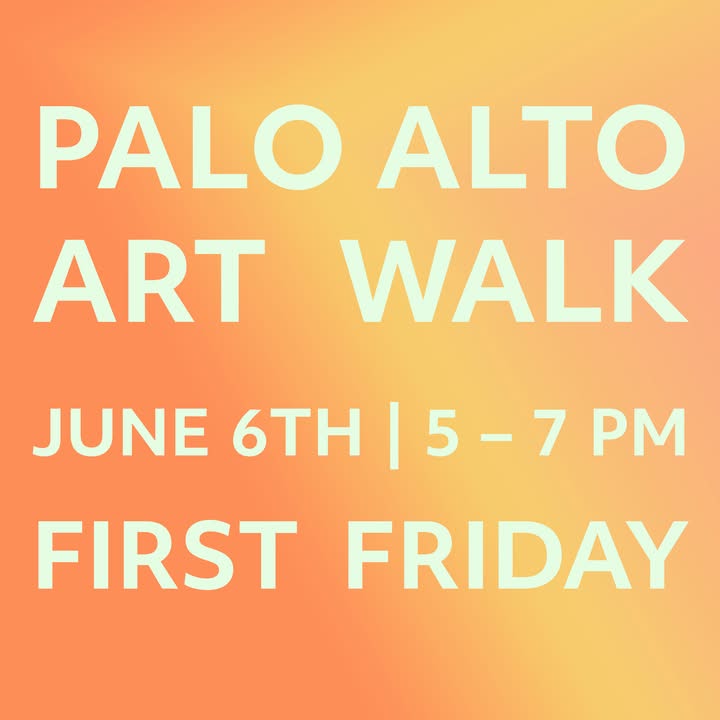 PALO ALTO
ART WALK
JUNE 6TH | 5 – 7 PM
FIRST FRIDAY